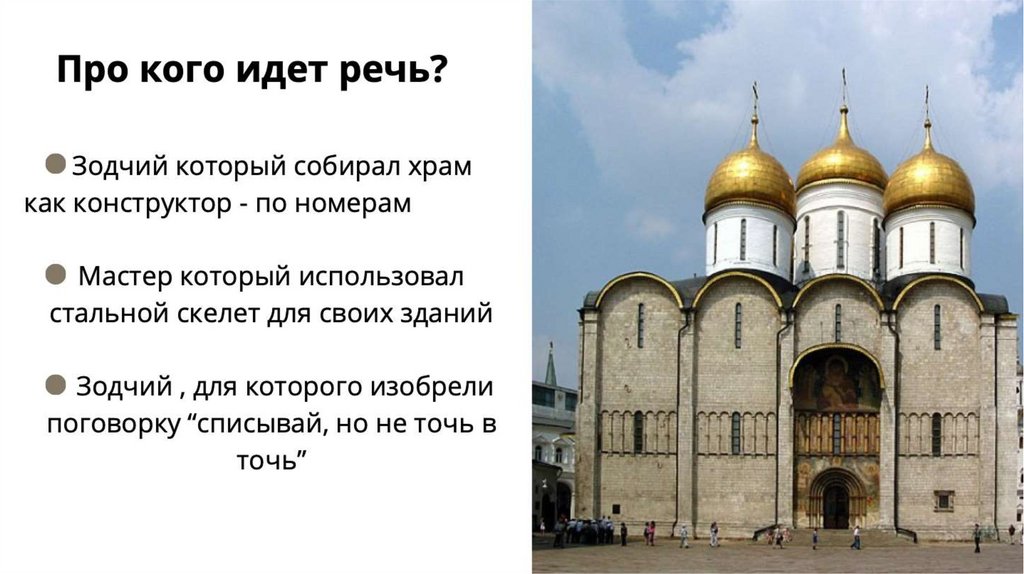 Про кого идет речь?

Зодчий который собирал храм как конструктор - по номерам

Мастер который использовал стальной скелет для своих зданий

Зодчий , для которого изобрели поговорку “списывай, но не точь в точь”